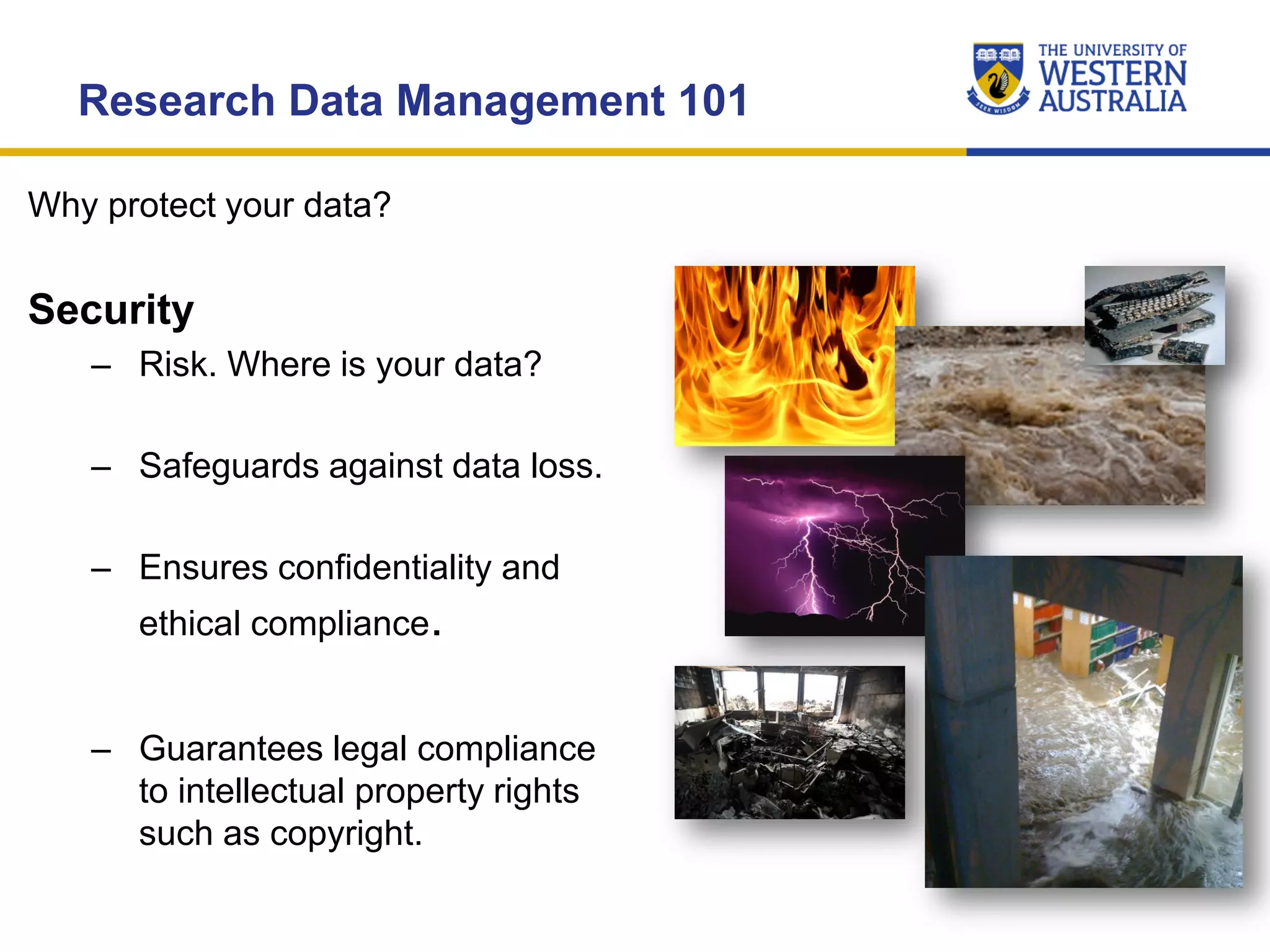 Research Data Management 101

THE UNIVERSITY OF WESTERN AUSTRALIA

SEEK WISDOM

Why protect your data?

Security

– Risk. Where is your data?

– Safeguards against data loss.

– Ensures confidentiality and ethical compliance.

– Guarantees legal compliance to intellectual property rights such as copyright.